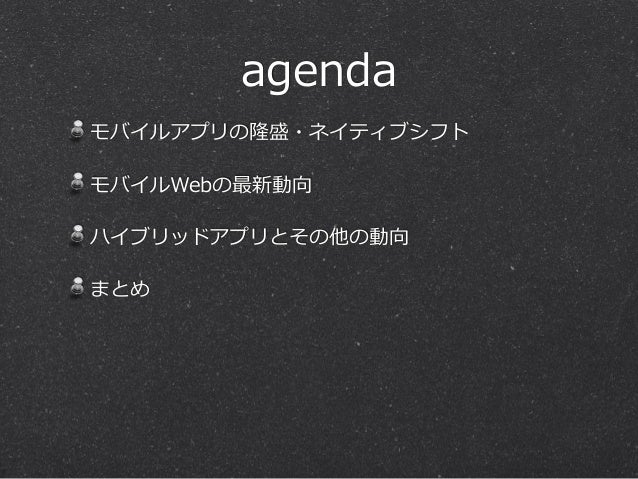 agenda

モバイルアプリの隆盛・ネイティブシフト

モバイルWebの最新動向

ハイブリッドアプリとその他の動向

まとめ